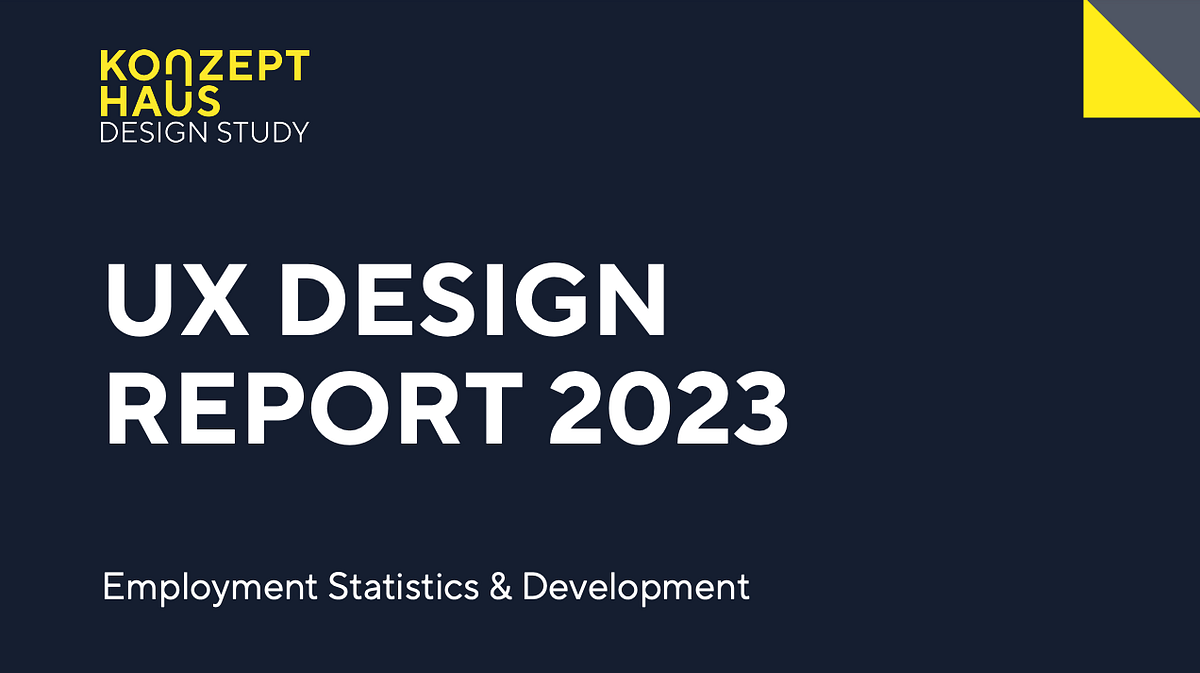 KONZEPT
HAUS
DESIGN STUDY

UX DESIGN
REPORT 2023

Employment Statistics & Development